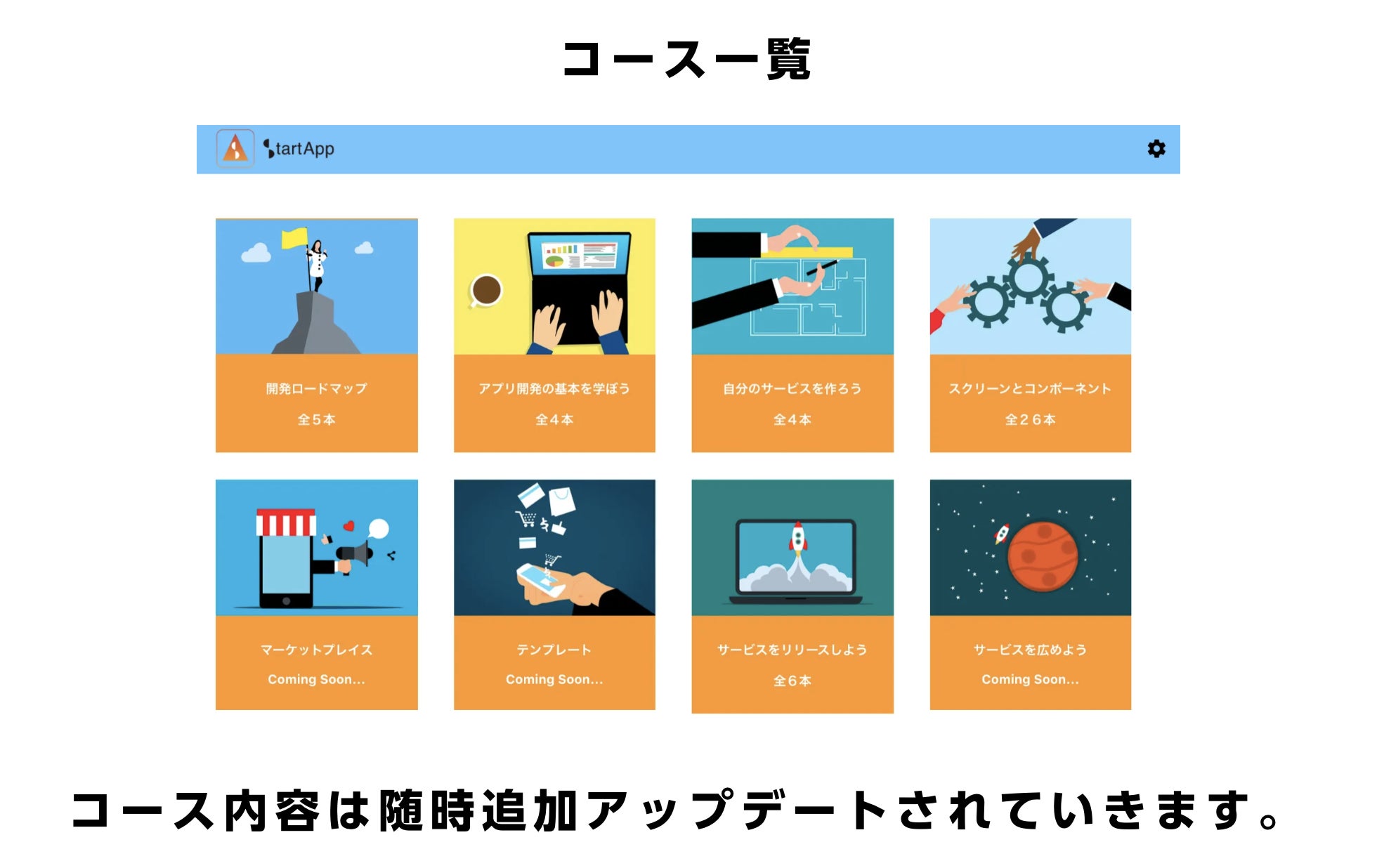 コース一覧

StartApp

開発ロードマップ

全5本

アプリ開発の基本を学ぼう

全4本

自分のサービスを作ろう

全4本

スクリーンとコンポーネント

全26本

マーケットプレイス

Coming Soon...

テンプレート

Coming Soon...

サービスをリリースしよう

全6本

サービスを広めよう

Coming Soon...

コース内容は随時追加アップデートされていきます。